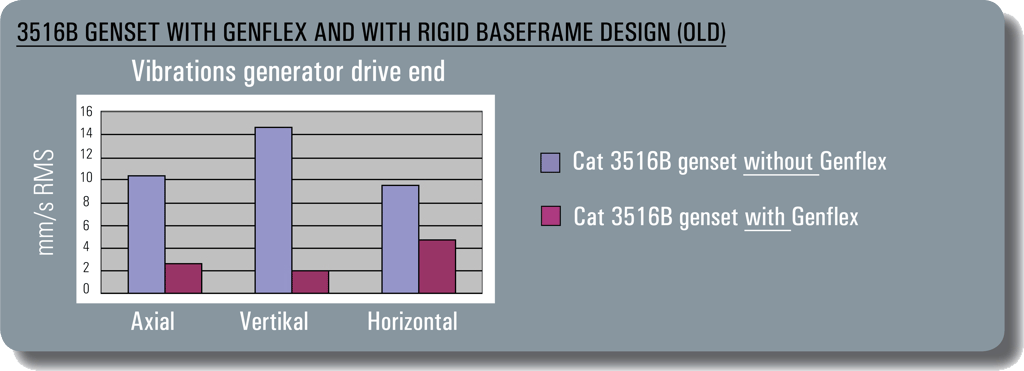 3516B GENSET WITH GENFLEX AND WITH RIGID BASEFRAME DESIGN (OLD)

Vibrations generator drive end

mm/s RMS

16
14
12
10
8
6
4
2
0

Axial Vertikal Horizontal

Cat 3516B genset without Genflex

Cat 3516B genset with Genflex